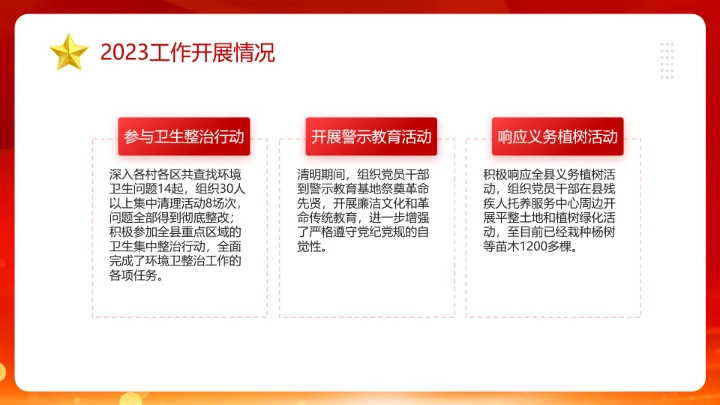 2023工作开展情况

参与卫生整治行动

深入各村各区共查找环境卫生问题14起，组织30人以上集中清理活动8场次，问题全部得到彻底整改；积极参加全县重点区域的卫生集中整治行动，全面完成了环境卫整治工作的各项任务。

开展警示教育活动

清明期间，组织党员干部到警示教育基地祭奠革命先贤，开展廉洁文化和革命传统教育，进一步增强了严格遵守党纪党规的自觉性。

响应义务植树活动

积极响应全县义务植树活动，组织党员干部在县残疾人托养服务中心周边开展平整土地和植树绿化活动，至目前已经栽种杨树等苗木1200多棵。